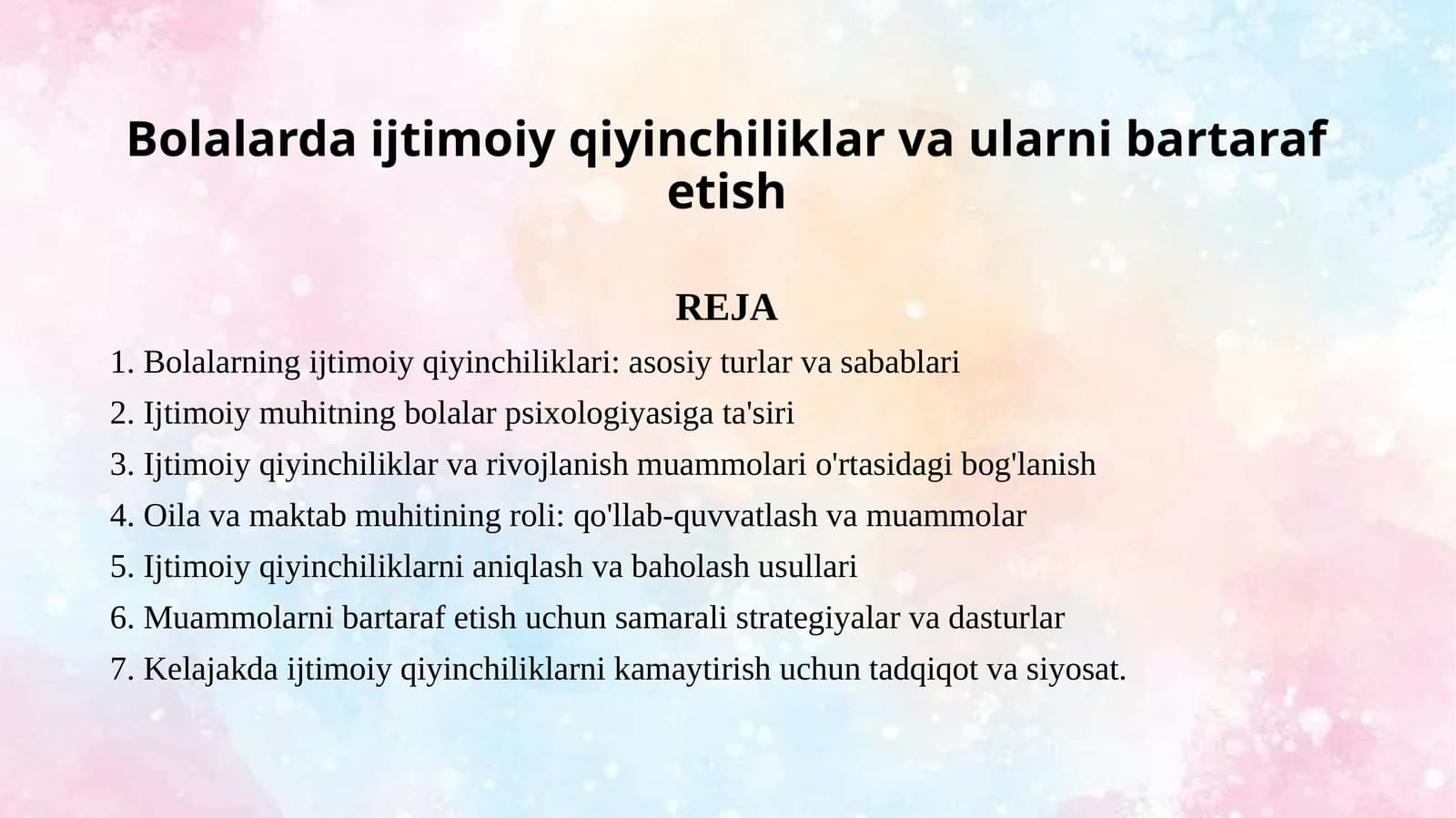 Bolalarda ijtimoiy qiyinchiliklar va ularni bartaraf etish

REJA

1. Bolalarning ijtimoiy qiyinchiliklari: asosiy turlar va sabablari
2. Ijtimoiy muhitning bolalar psixologiyasiga ta'siri
3. Ijtimoiy qiyinchiliklar va rivojlanish muammolari o'rtasidagi bog'lanish
4. Oila va maktab muhitining roli: qo'llab-quvvatlash va muammolar
5. Ijtimoiy qiyinchiliklarni aniqlash va baholash usullari
6. Muammolarni bartaraf etish uchun samarali strategiyalar va dasturlar
7. Kelajakda ijtimoiy qiyinchiliklarni kamaytirish uchun tadqiqot va siyosat.